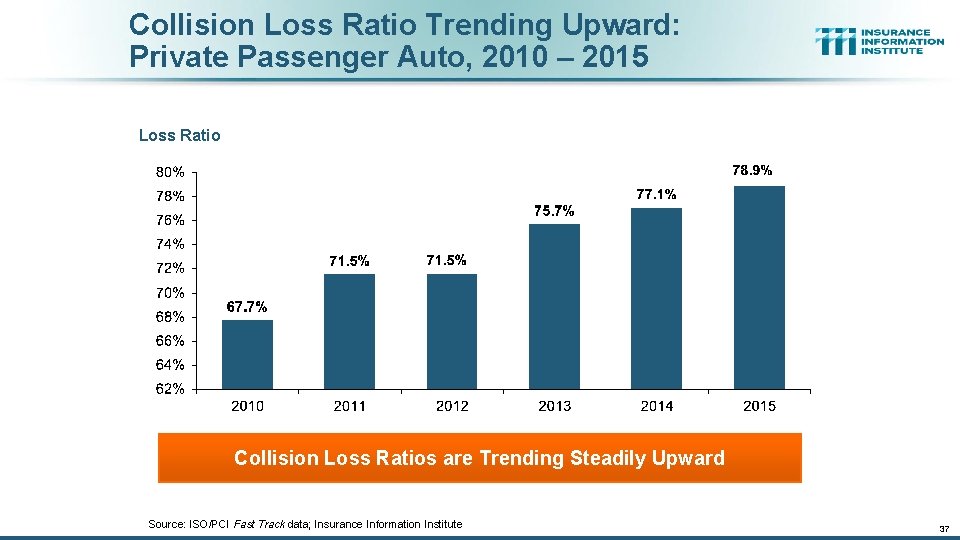 Collision Loss Ratio Trending Upward: Private Passenger Auto, 2010 – 2015

INSURANCE INFORMATION INSTITUTE

Loss Ratio

80%
78%
76%
74%
72%
70%
68%
66%
64%
62%

67.7%
71.5%
71.5%
75.7%
77.1%
78.9%

2010
2011
2012
2013
2014
2015

Collision Loss Ratios are Trending Steadily Upward

Source: ISO/PCI Fast Track data; Insurance Information Institute

37